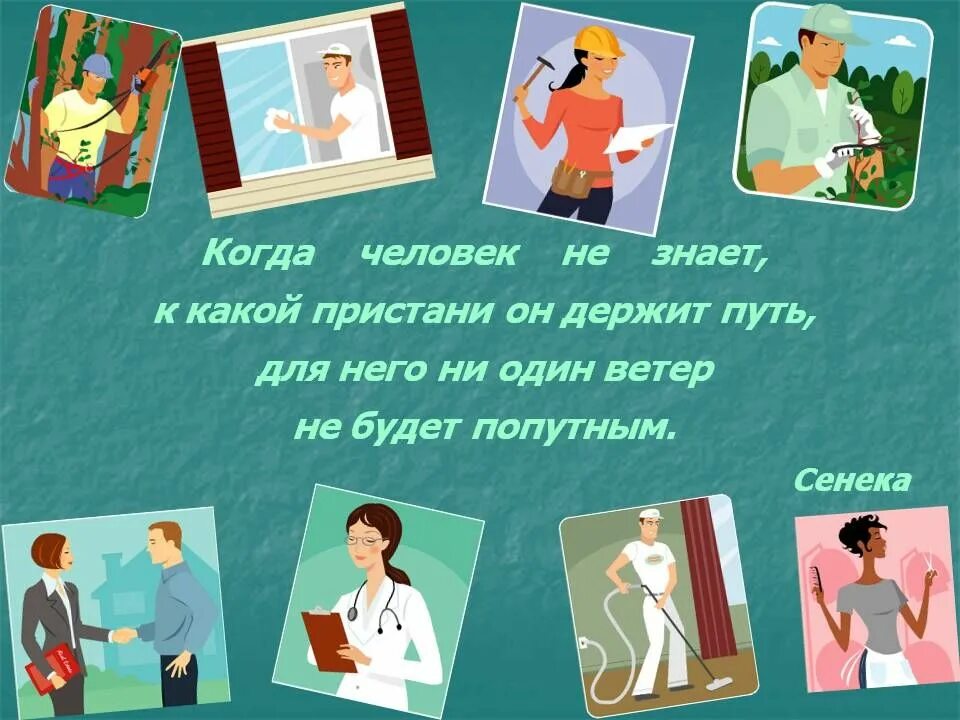 Когда человек не знает, к какой пристани он держит путь, для него ни один ветер не будет попутным.

Сенека